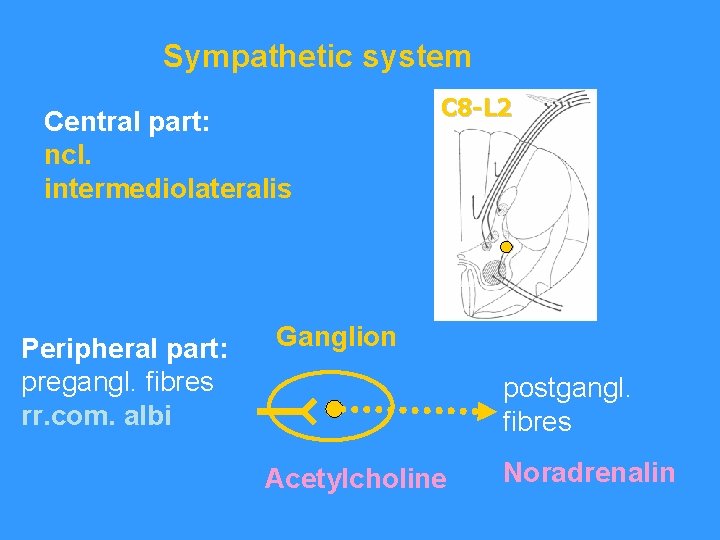 Sympathetic system

Central part:
ncl.
intermediolateralis

C8-L2

Peripheral part:
pregangl. fibres
rr.com. albi

Ganglion

postgangl.
fibres

Acetylcholine

Noradrenalin